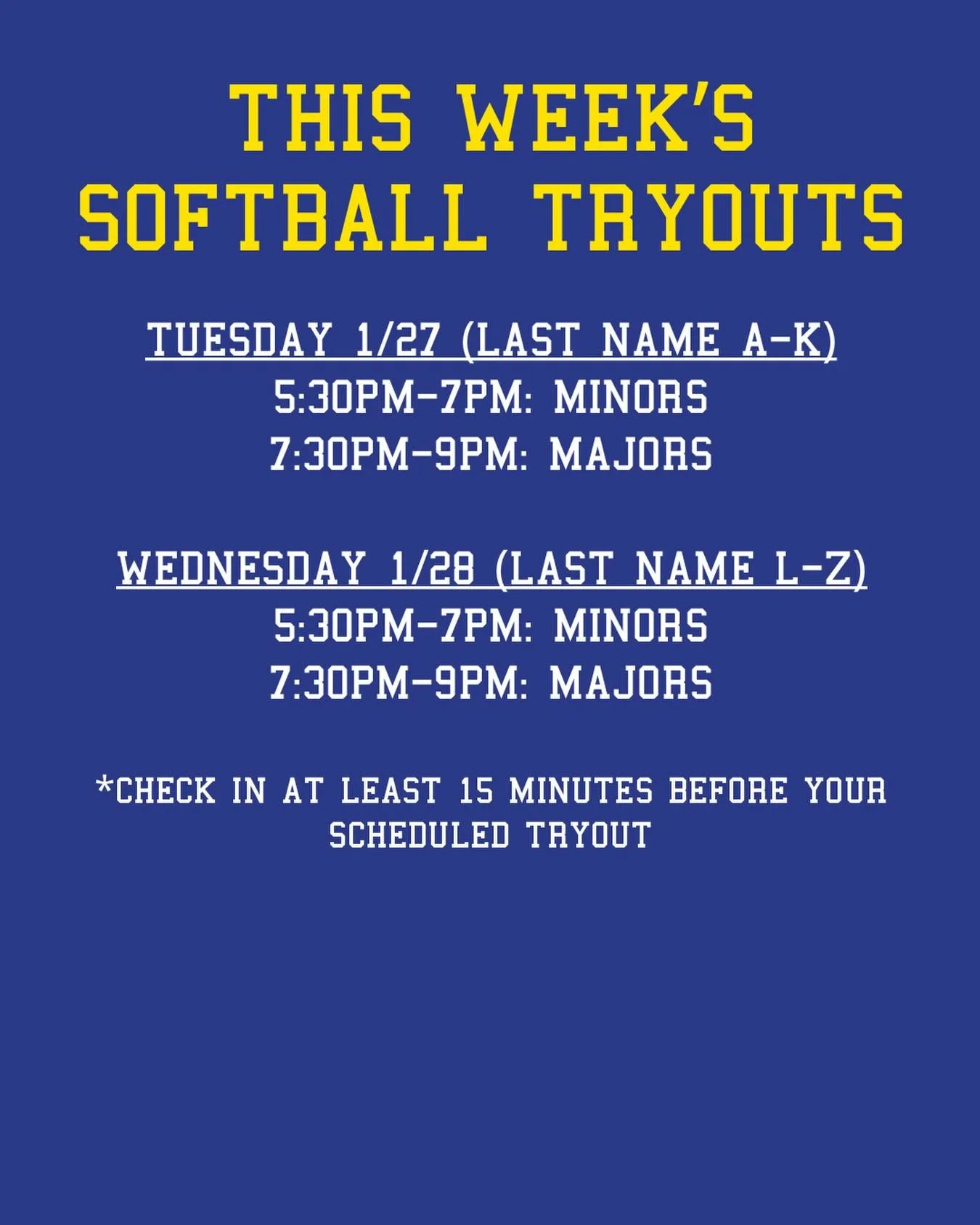 THIS WEEK'S SOFTBALL TRYOUTS

TUESDAY 1/27 (LAST NAME A-K)
5:30PM-7PM: MINORS
7:30PM-9PM: MAJORS

WEDNESDAY 1/28 (LAST NAME L-Z)
5:30PM-7PM: MINORS
7:30PM-9PM: MAJORS

*CHECK IN AT LEAST 15 MINUTES BEFORE YOUR SCHEDULED TRYOUT